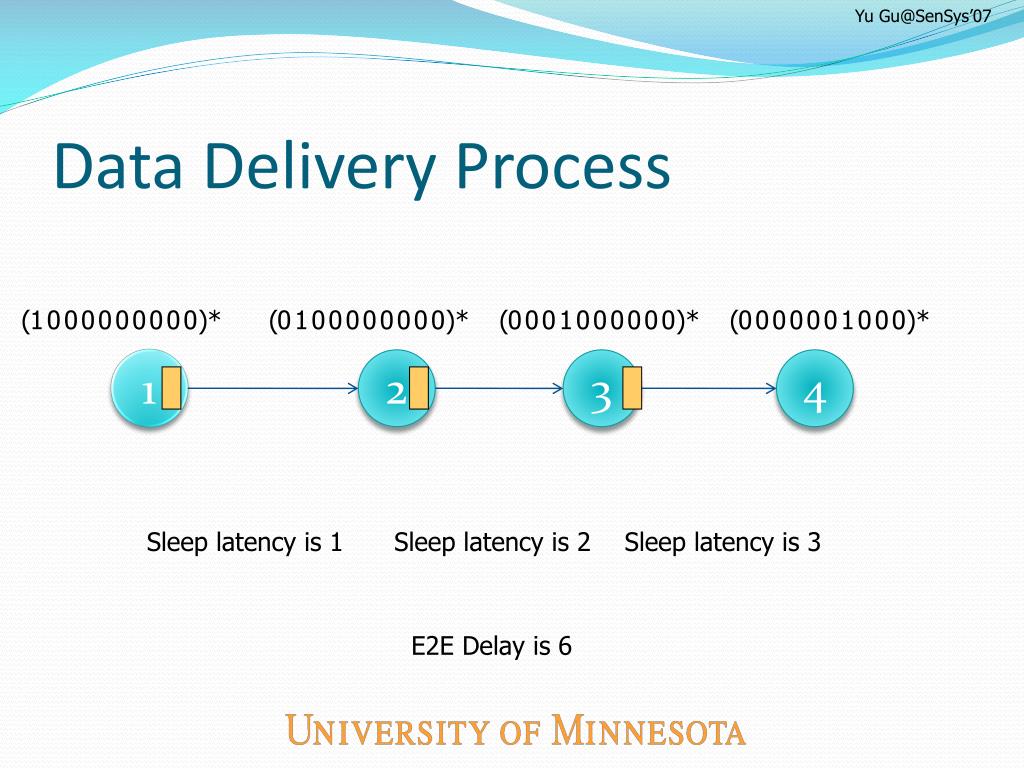 Yu Gu@SenSys'07

Data Delivery Process

(1000000000)* (0100000000)* (0001000000)* (0000001000)*

1 2 3 4

Sleep latency is 1 Sleep latency is 2 Sleep latency is 3

E2E Delay is 6

UNIVERSITY OF MINNESOTA